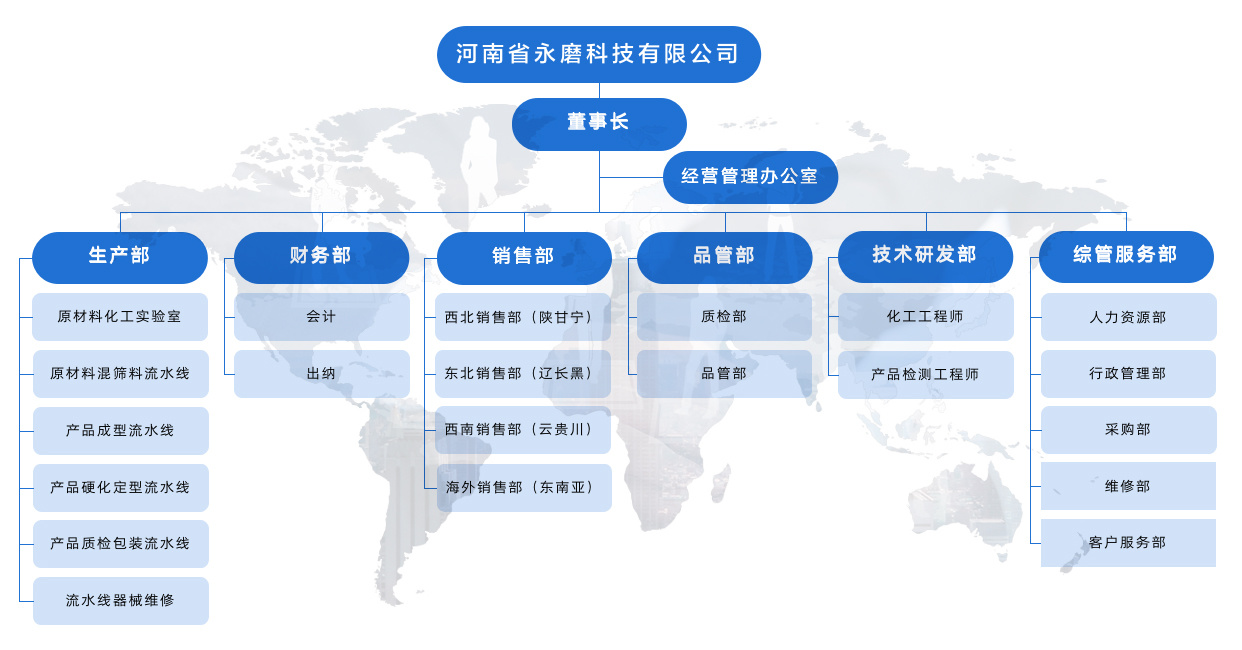 河南省永磨科技有限公司

董事长

经营管理办公室

生产部

原材料化工实验室

原材料混筛料流水线

产品成型流水线

产品硬化定型流水线

产品质检包装流水线

流水线器械维修

财务部

会计

出纳

销售部

西北销售部（陕甘宁）

东北销售部（辽长黑）

西南销售部（云贵川）

海外销售部（东南亚）

品管部

质检部

品管部

技术研发部

化工工程师

产品检测工程师

综管服务部

人力资源部

行政管理部

采购部

维修部

客户服务部